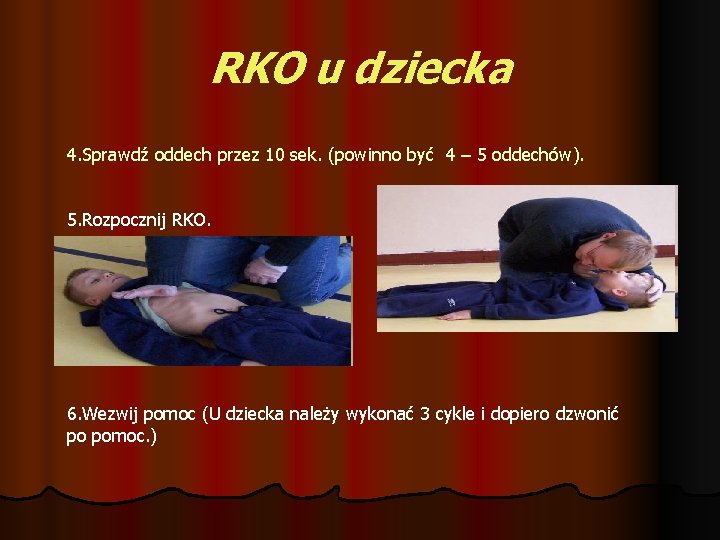 RKO u dziecka

4.Sprawdź oddech przez 10 sek. (powinno być 4 – 5 oddechów).

5.Rozpocznij RKO.

6.Wezwij pomoc (U dziecka należy wykonać 3 cykle i dopiero dzwonić po pomoc.)